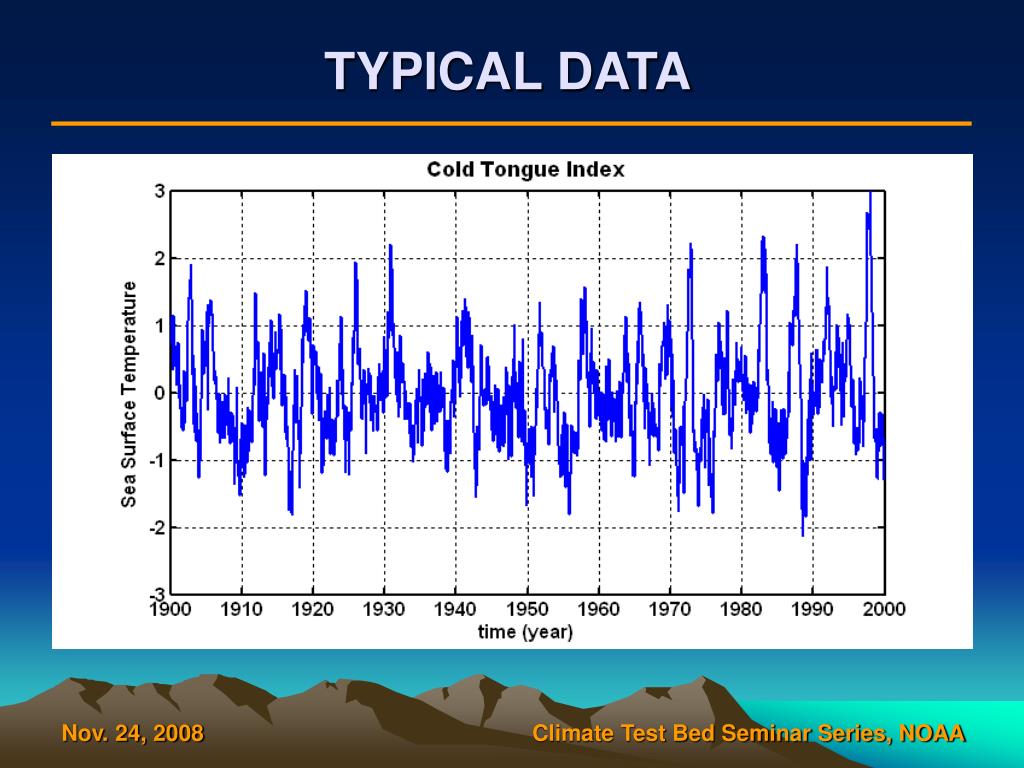 TYPICAL DATA

Cold Tongue Index

Sea Surface Temperature

3
2
1
0
-1
-2
-3

1900 1910 1920 1930 1940 1950 1960 1970 1980 1990 2000

time (year)

Nov. 24, 2008

Climate Test Bed Seminar Series, NOAA